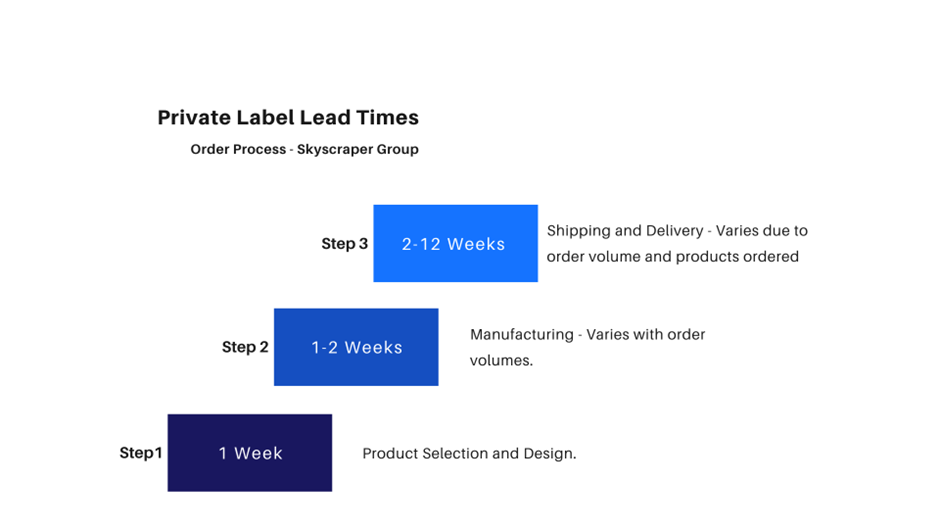 Private Label Lead Times

Order Process - Skyscraper Group

Step 3 2-12 Weeks Shipping and Delivery - Varies due to order volume and products ordered

Step 2 1-2 Weeks Manufacturing - Varies with order volumes.

Step1 1 Week Product Selection and Design.